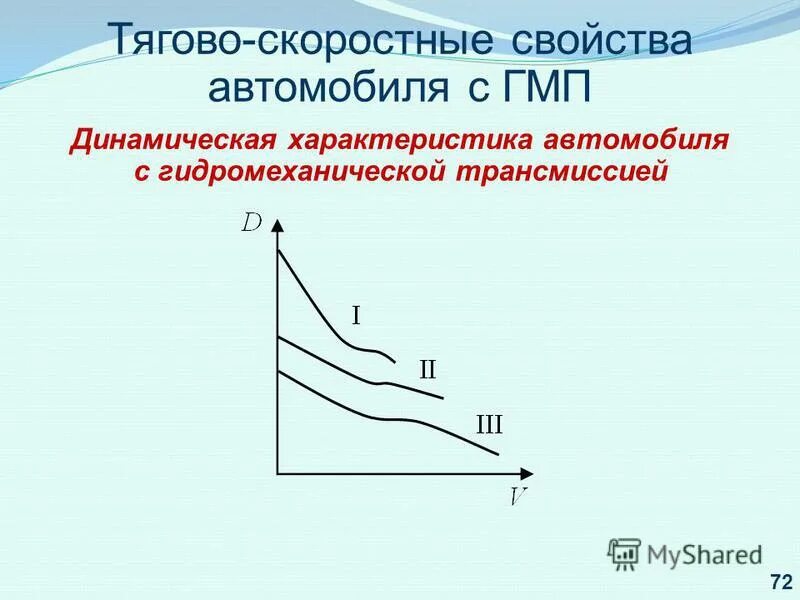 Тягово-скоростные свойства автомобиля с ГМП

Динамическая характеристика автомобиля с гидромеханической трансмиссией

$D$

I

II

III

$V$

MyShared

72